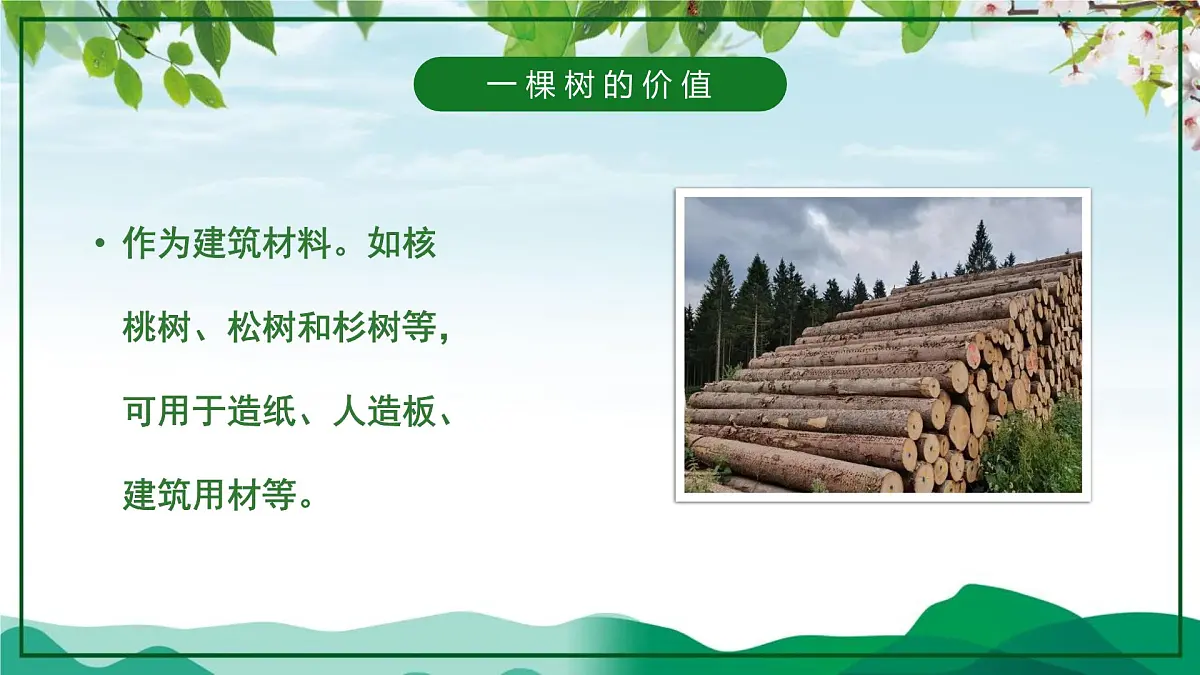 一棵树的价值

• 作为建筑材料。如核桃树、松树和杉树等，可用于造纸、人造板、建筑用材等。